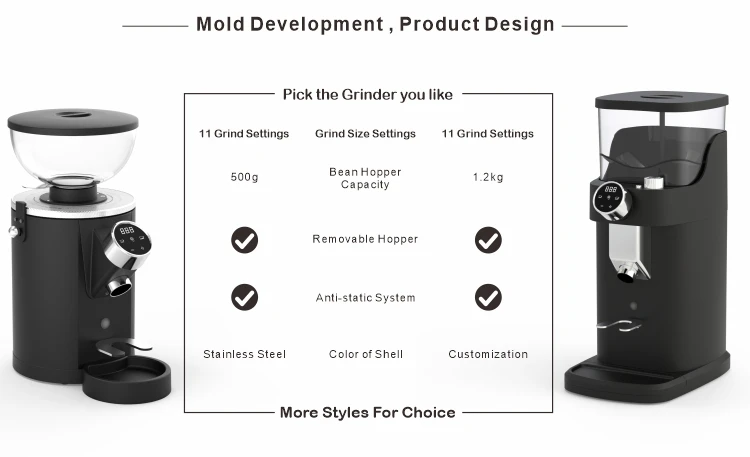 Mold Development , Product Design

Pick the Grinder you like

| 11 Grind Settings | Grind Size Settings | 11 Grind Settings |
|---|---|---|
| 500g | Bean Hopper Capacity | 1.2kg |
| ✓ | Removable Hopper | ✓ |
| ✓ | Anti-static System | ✓ |
| Stainless Steel | Color of Shell | Customization |

More Styles For Choice